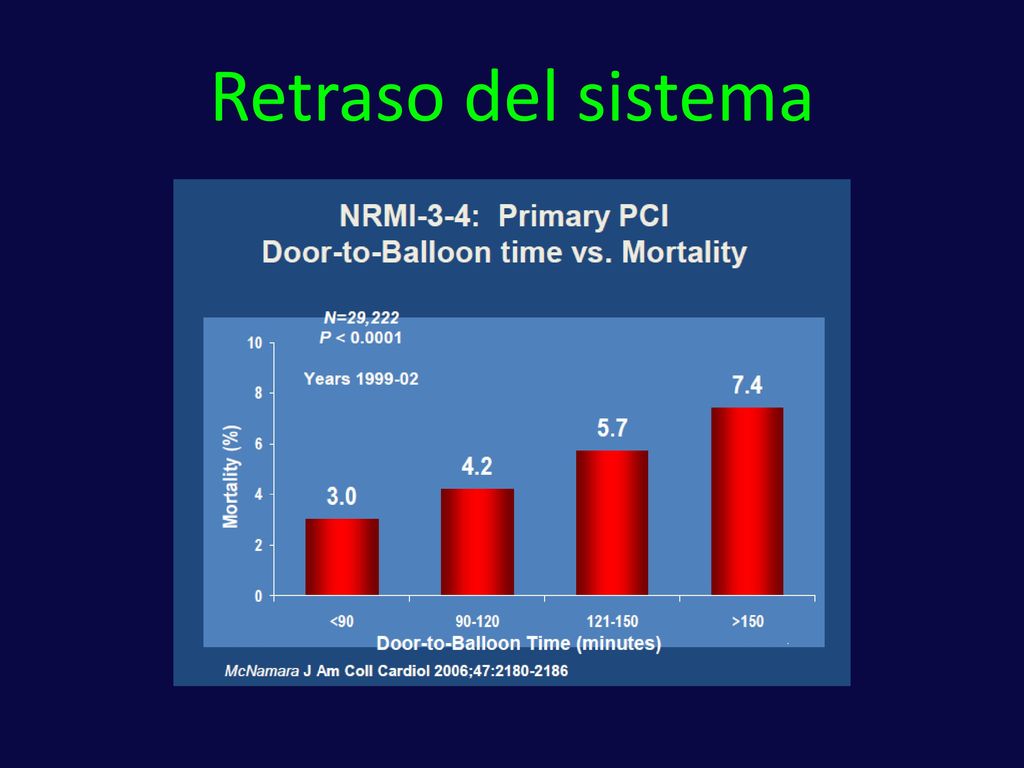 Retraso del sistema

NRMI-3-4: Primary PCI
Door-to-Balloon time vs. Mortality

N=29,222
P < 0.0001

Years 1999-02

Mortality (%)

10
8
6
4
2
0

3.0
4.2
5.7
7.4

<90
90-120
121-150
>150

Door-to-Balloon Time (minutes)

McNamara J Am Coll Cardiol 2006;47:2180-2186